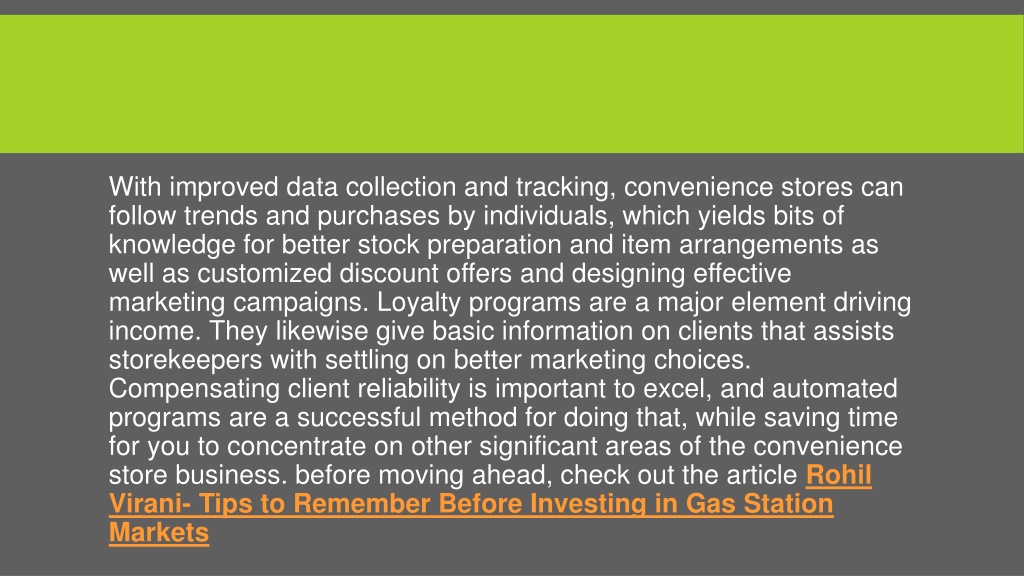 With improved data collection and tracking, convenience stores can follow trends and purchases by individuals, which yields bits of knowledge for better stock preparation and item arrangements as well as customized discount offers and designing effective marketing campaigns. Loyalty programs are a major element driving income. They likewise give basic information on clients that assists storekeepers with settling on better marketing choices. Compensating client reliability is important to excel, and automated programs are a successful method for doing that, while saving time for you to concentrate on other significant areas of the convenience store business. before moving ahead, check out the article Rohil Virani- Tips to Remember Before Investing in Gas Station Markets